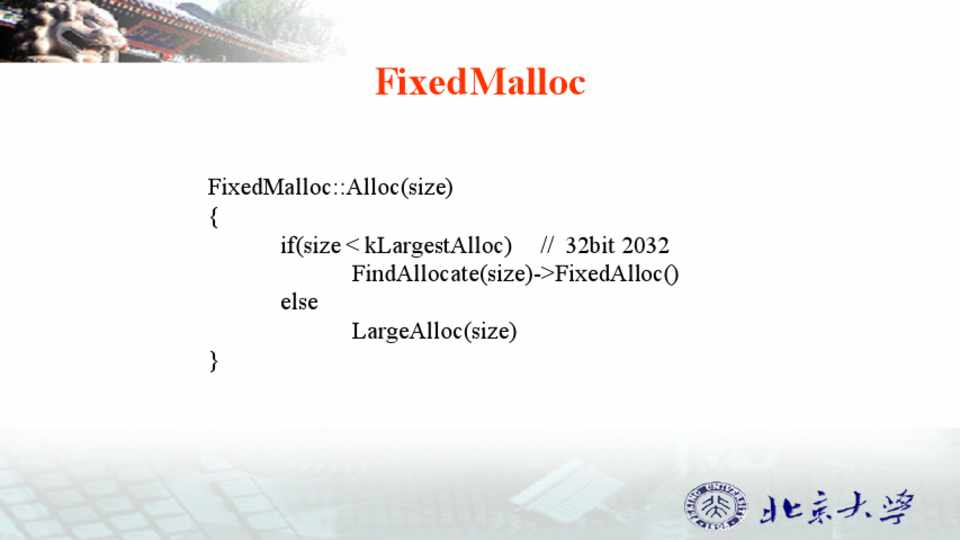 FixedMalloc

FixedMalloc::Alloc(size)
{
if(size < kLargestAlloc) // 32bit 2032
FindAllocate(size)->FixedAlloc()
else
LargeAlloc(size)
}

北京大学